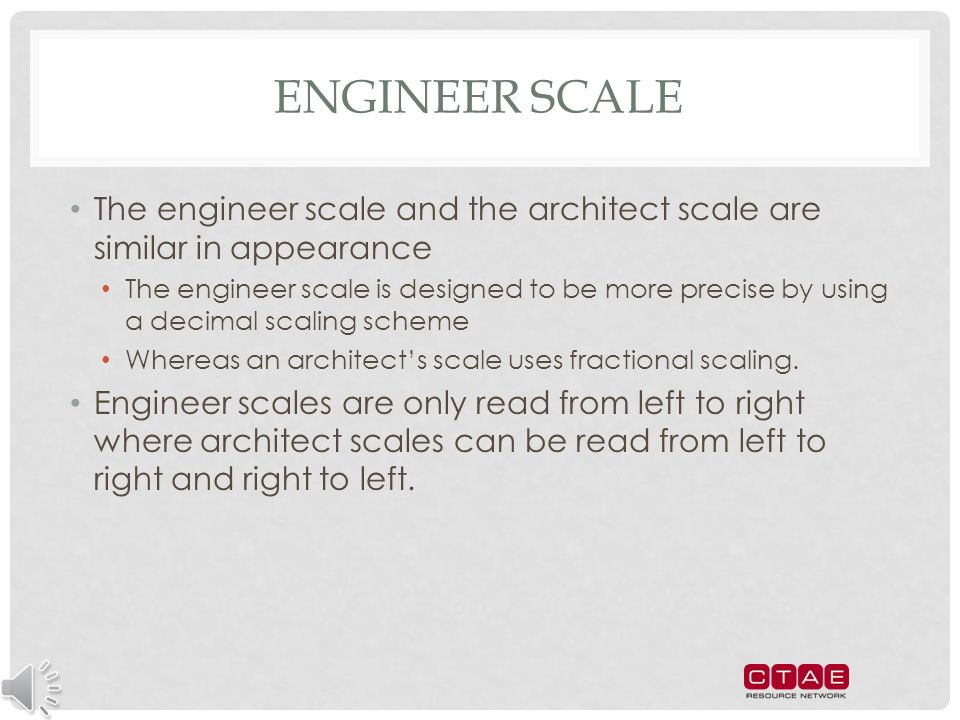 ENGINEER SCALE

• The engineer scale and the architect scale are similar in appearance
  • The engineer scale is designed to be more precise by using a decimal scaling scheme
  • Whereas an architect's scale uses fractional scaling.
• Engineer scales are only read from left to right where architect scales can be read from left to right and right to left.

CTAE
RESOURCE NETWORK